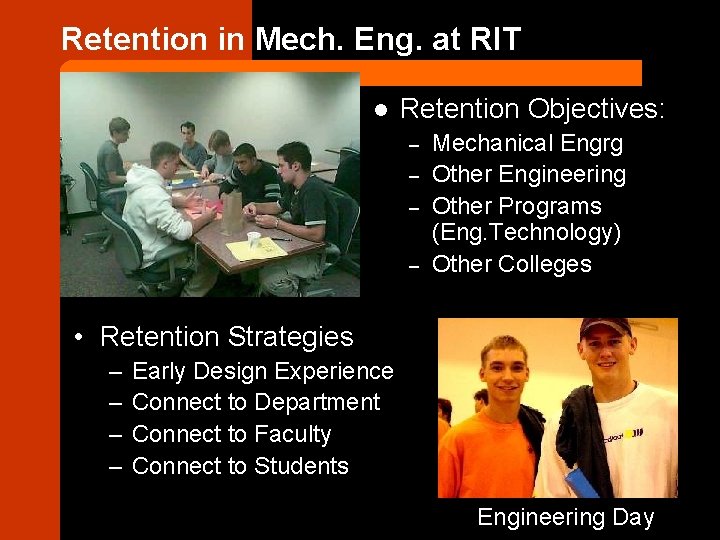 Retention in Mech. Eng. at RIT

● Retention Objectives:
– Mechanical Engrg
– Other Engineering
– Other Programs (Eng.Technology)
– Other Colleges

• Retention Strategies
– Early Design Experience
– Connect to Department
– Connect to Faculty
– Connect to Students

Engineering Day